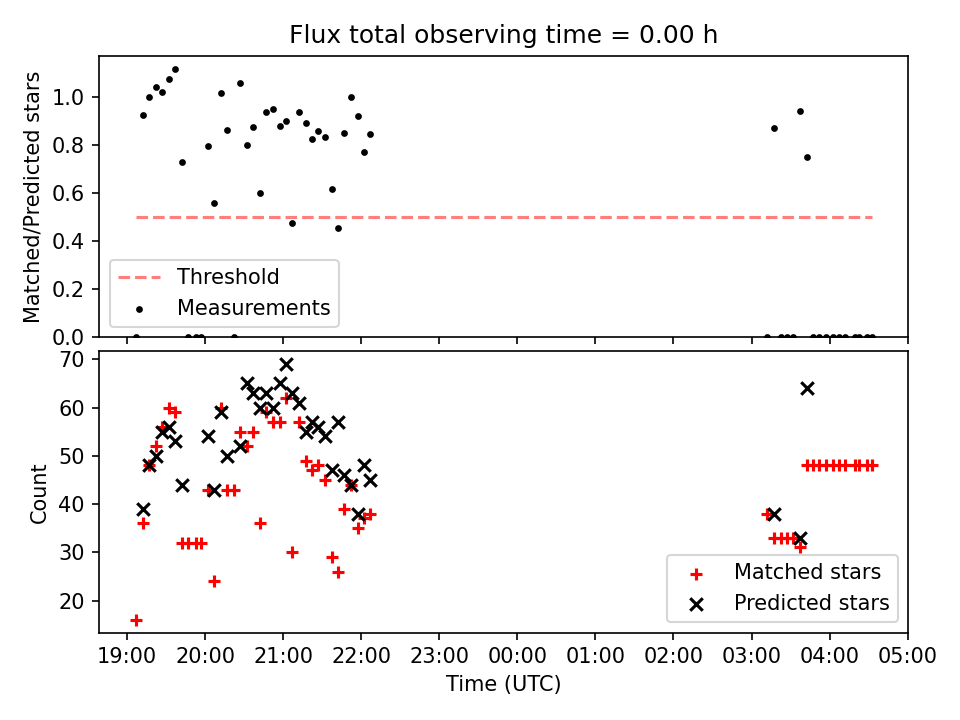 Flux total observing time = 0.00 h

Matched/Predicted stars

1.0
0.8
0.6
0.4
0.2
0.0

Threshold
Measurements

Count

70
60
50
40
30
20

Matched stars
Predicted stars

19:00 20:00 21:00 22:00 23:00 00:00 01:00 02:00 03:00 04:00 05:00

Time (UTC)